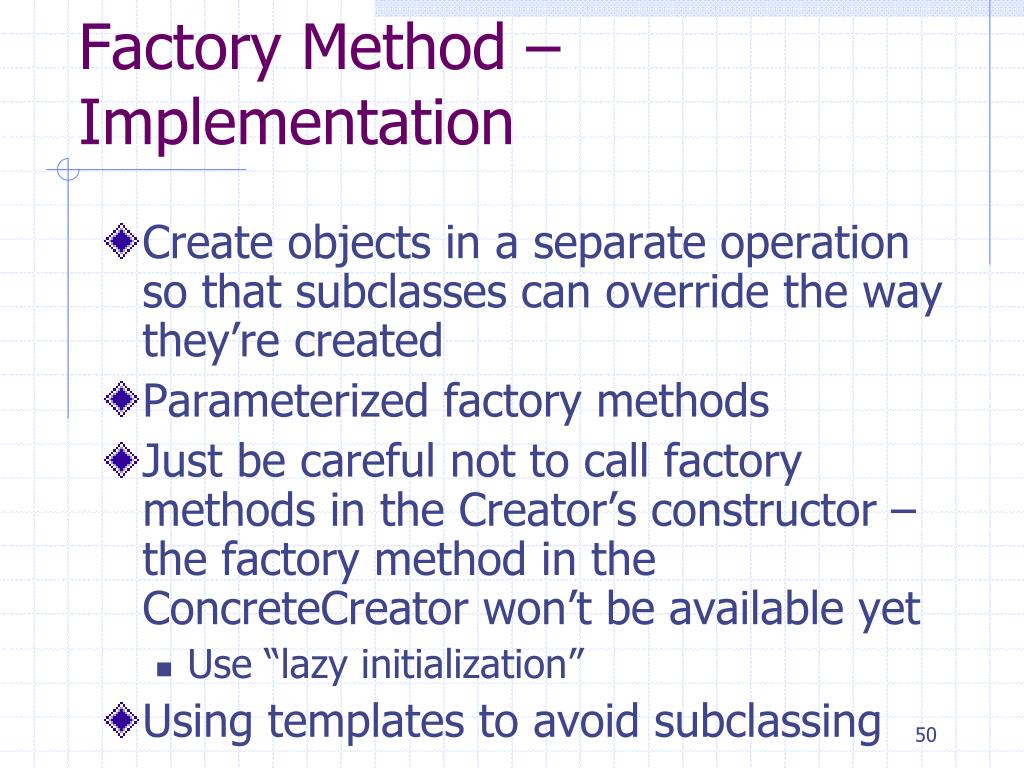 Factory Method – Implementation

Create objects in a separate operation so that subclasses can override the way they’re created

Parameterized factory methods

Just be careful not to call factory methods in the Creator’s constructor – the factory method in the ConcreteCreator won’t be available yet

Use “lazy initialization”

Using templates to avoid subclassing

50